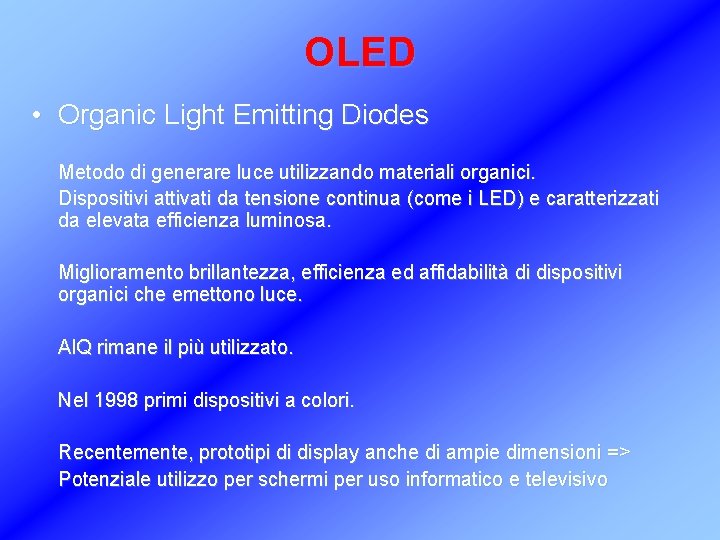 OLED

• Organic Light Emitting Diodes

Metodo di generare luce utilizzando materiali organici.

Dispositivi attivati da tensione continua (come i LED) e caratterizzati da elevata efficienza luminosa.

Miglioramento brillantezza, efficienza ed affidabilità di dispositivi organici che emettono luce.

AlQ rimane il più utilizzato.

Nel 1998 primi dispositivi a colori.

Recentemente, prototipi di display anche di ampie dimensioni =>

Potenziale utilizzo per schermi per uso informatico e televisivo